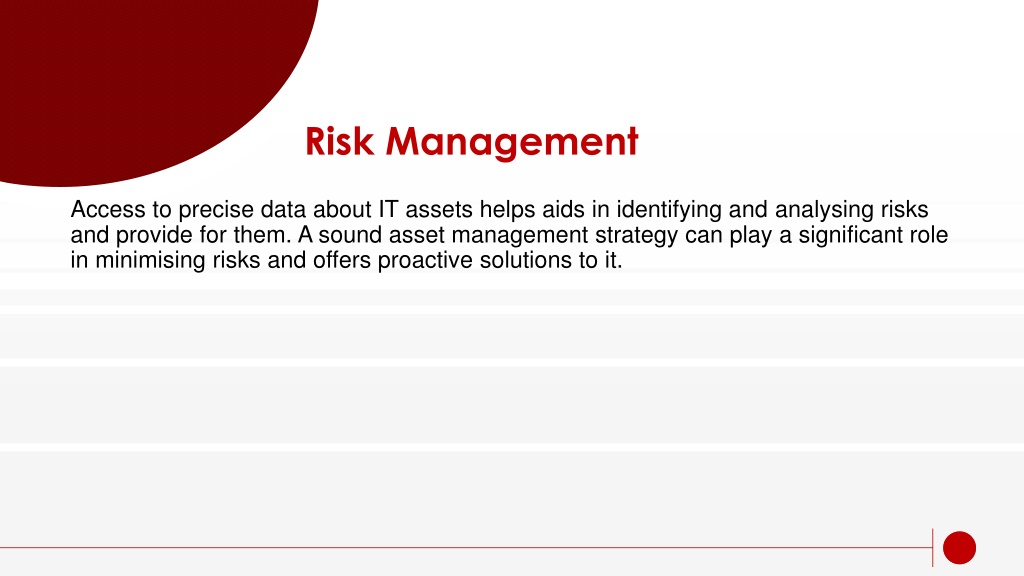 Risk Management

Access to precise data about IT assets helps aids in identifying and analysing risks and provide for them. A sound asset management strategy can play a significant role in minimising risks and offers proactive solutions to it.